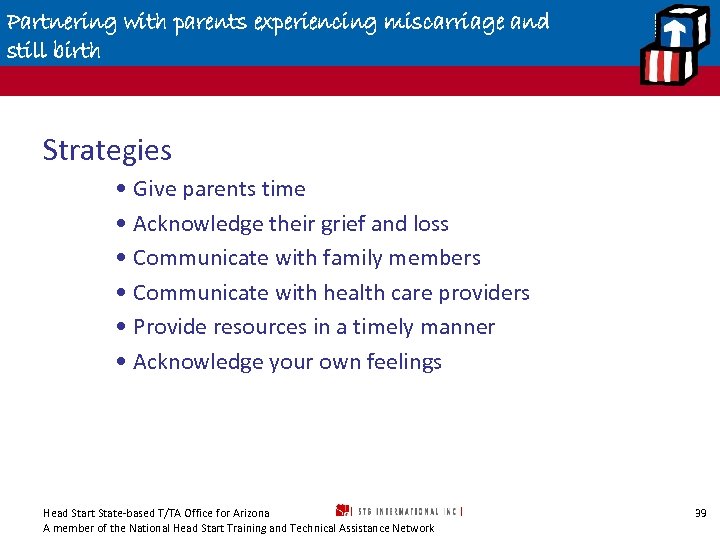 Partnering with parents experiencing miscarriage and still birth

Strategies

• Give parents time
• Acknowledge their grief and loss
• Communicate with family members
• Communicate with health care providers
• Provide resources in a timely manner
• Acknowledge your own feelings

Head Start State-based T/TA Office for Arizona
A member of the National Head Start Training and Technical Assistance Network

STG INTERNATIONAL INC

39